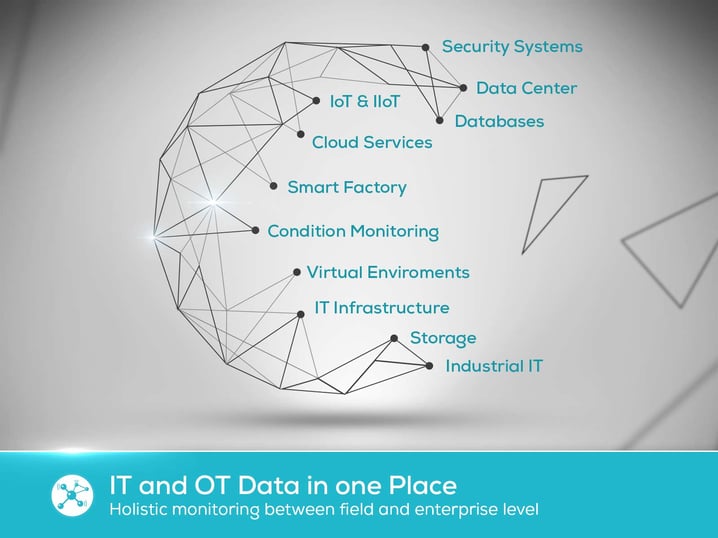 Security Systems
Data Center
IoT & IIoT
Databases
Cloud Services
Smart Factory
Condition Monitoring
Virtual Enviroments
IT Infrastructure
Storage
Industrial IT

IT and OT Data in one Place
Holistic monitoring between field and enterprise level